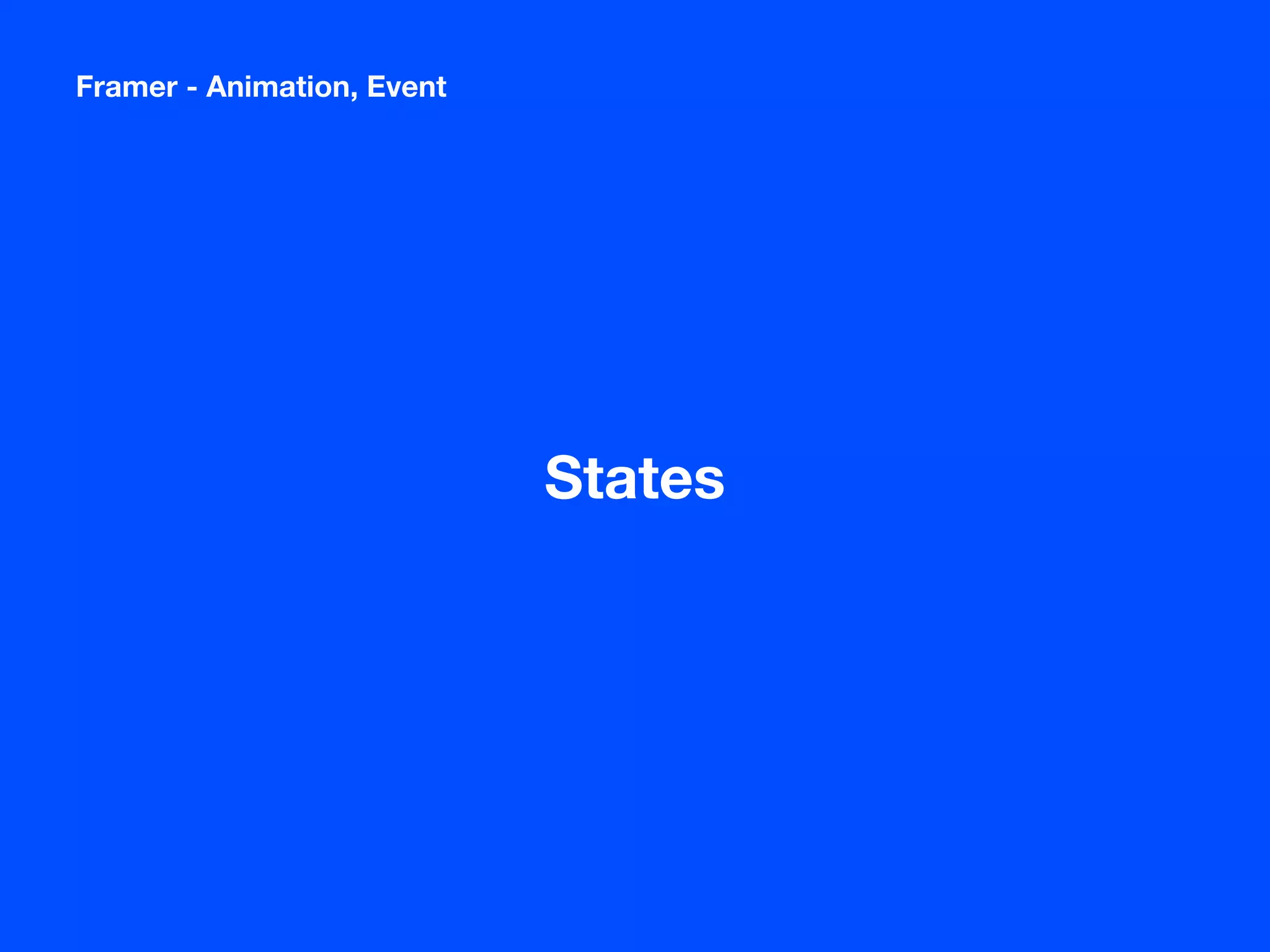 Framer - Animation, Event

States